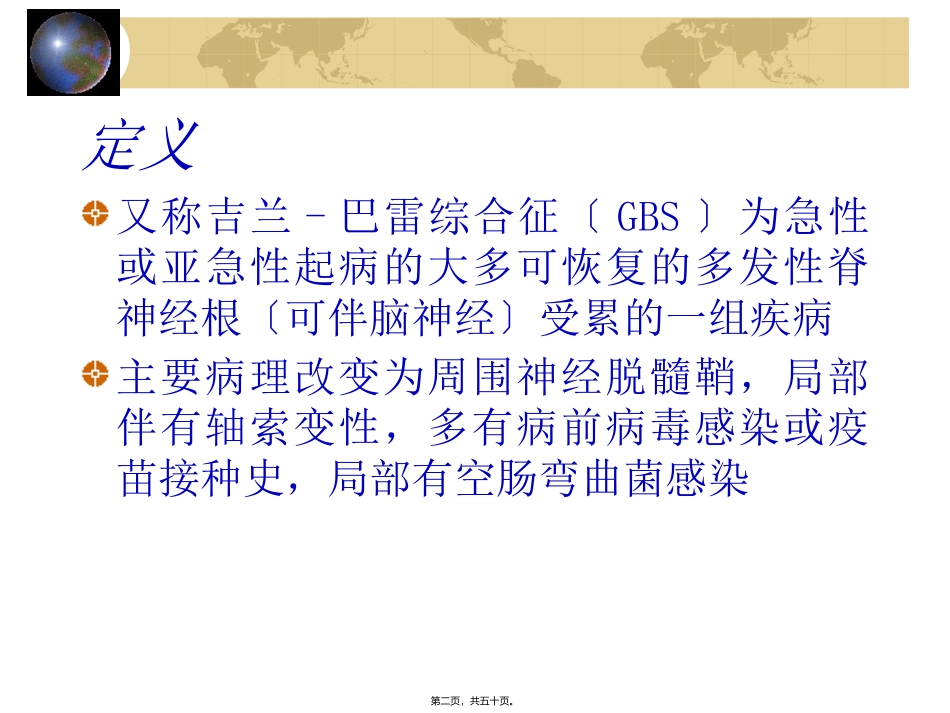 定义

又称吉兰－巴雷综合征〔GBS〕为急性或亚急性起病的大多可恢复的多发性脊神经根〔可伴脑神经〕受累的一组疾病

主要病理改变为周围神经脱髓鞘，局部伴有轴索变性，多有病前病毒感染或疫苗接种史，局部有空肠弯曲菌感染

第二页，共五十页。